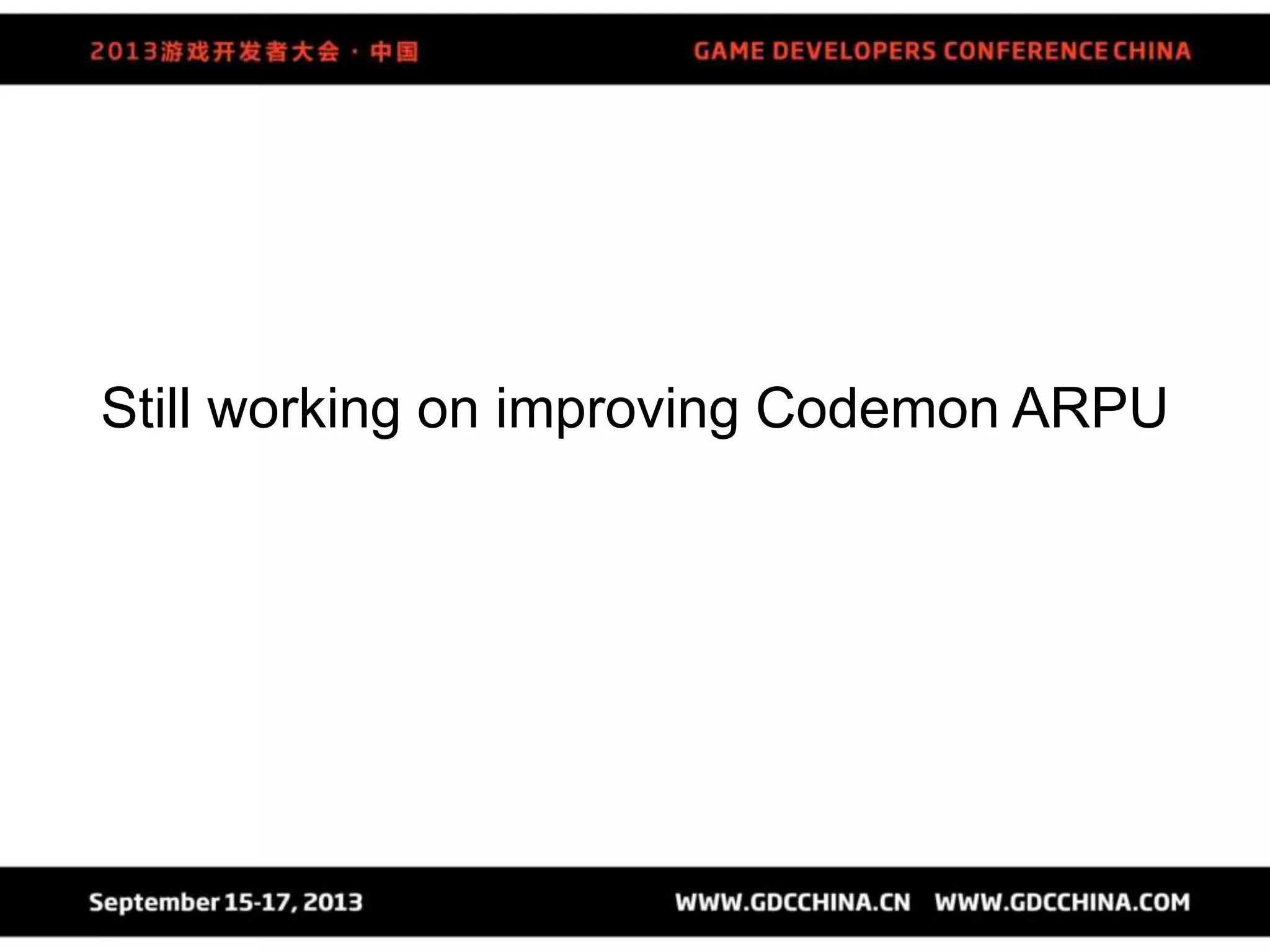 2013游戏开发者大会 · 中国

GAME DEVELOPERS CONFERENCE CHINA

Still working on improving Codemon ARPU

September 15-17, 2013

WWW.GDCCHINA.CN WWW.GDCCHINA.COM